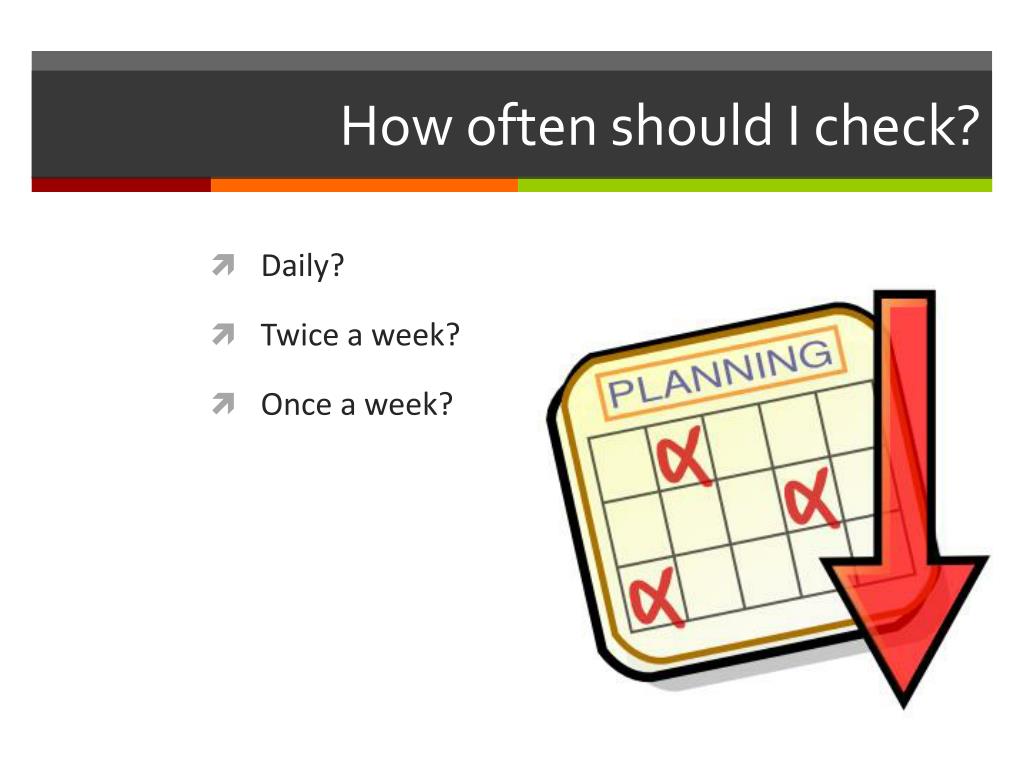 How often should I check?

Daily?

Twice a week?

Once a week?

PLANNING